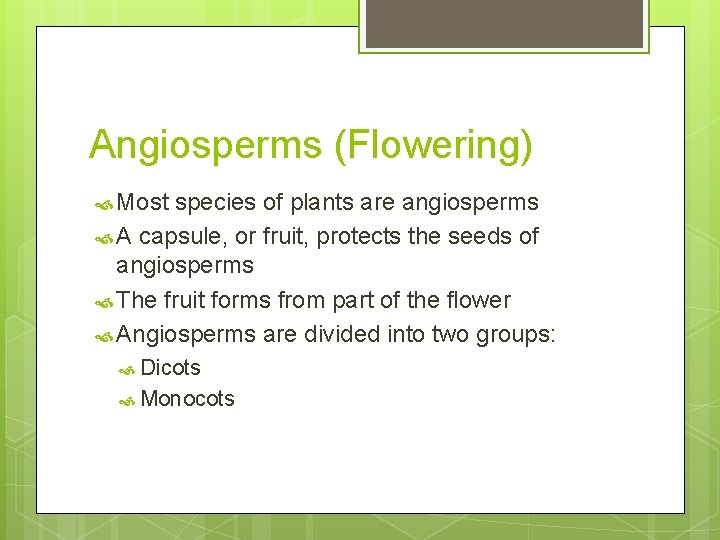 Angiosperms (Flowering)

Most species of plants are angiosperms

A capsule, or fruit, protects the seeds of angiosperms

The fruit forms from part of the flower

Angiosperms are divided into two groups:

Dicots

Monocots